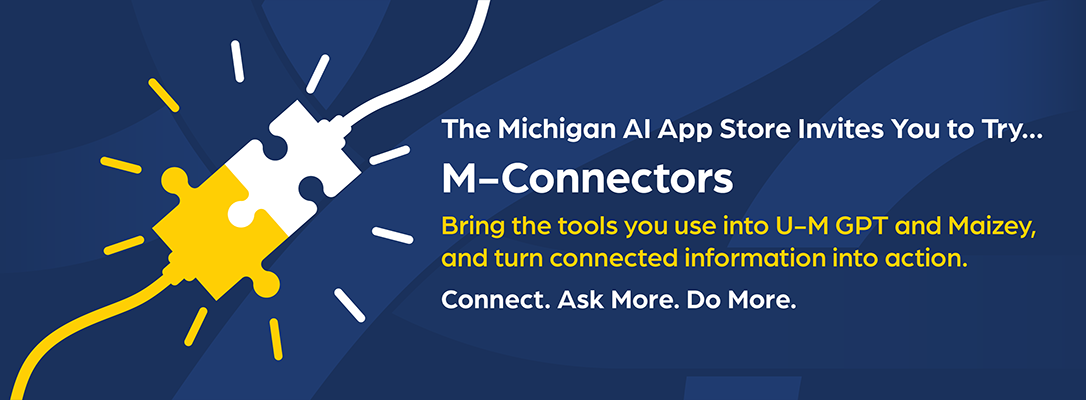 The Michigan AI App Store Invites You to Try...

M-Connectors

Bring the tools you use into U-M GPT and Maizey, and turn connected information into action.

Connect. Ask More. Do More.